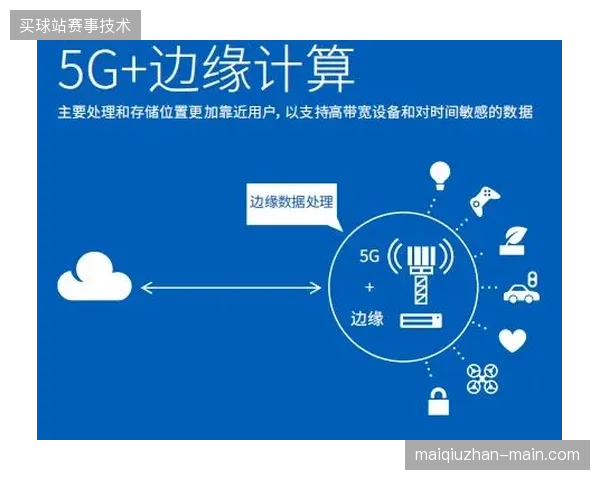 买球站赛事技术

5G+边缘计算

主要处理和存储位置更加靠近用户，以支持高带宽设备和对时间敏感的数据

边缘数据处理

5G
+
边缘

maiqiuzhan-main.com